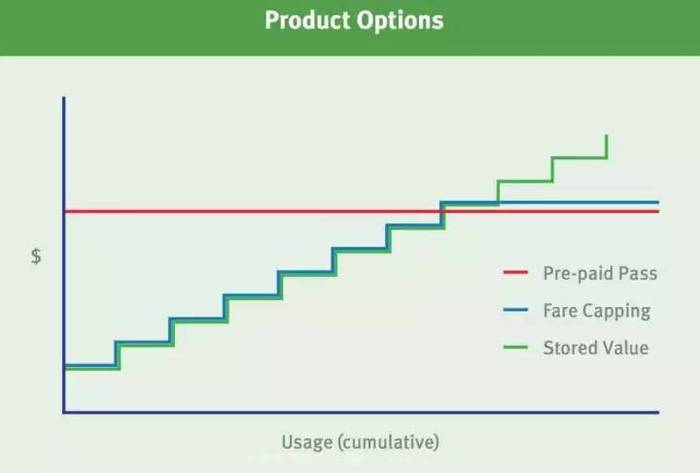 Product Options

$

Pre-paid Pass

Fare Capping

Stored Value

Usage (cumulative)